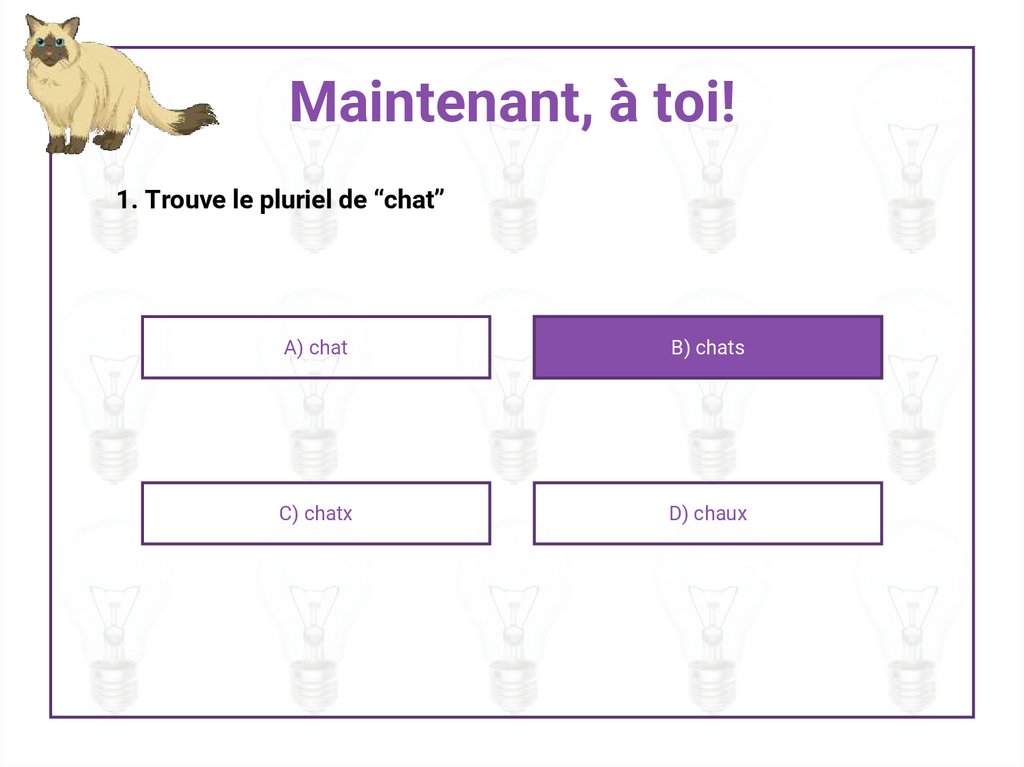 Maintenant, à toi!

1. Trouve le pluriel de “chat”

A) chat

B) chats

C) chatx

D) chaux